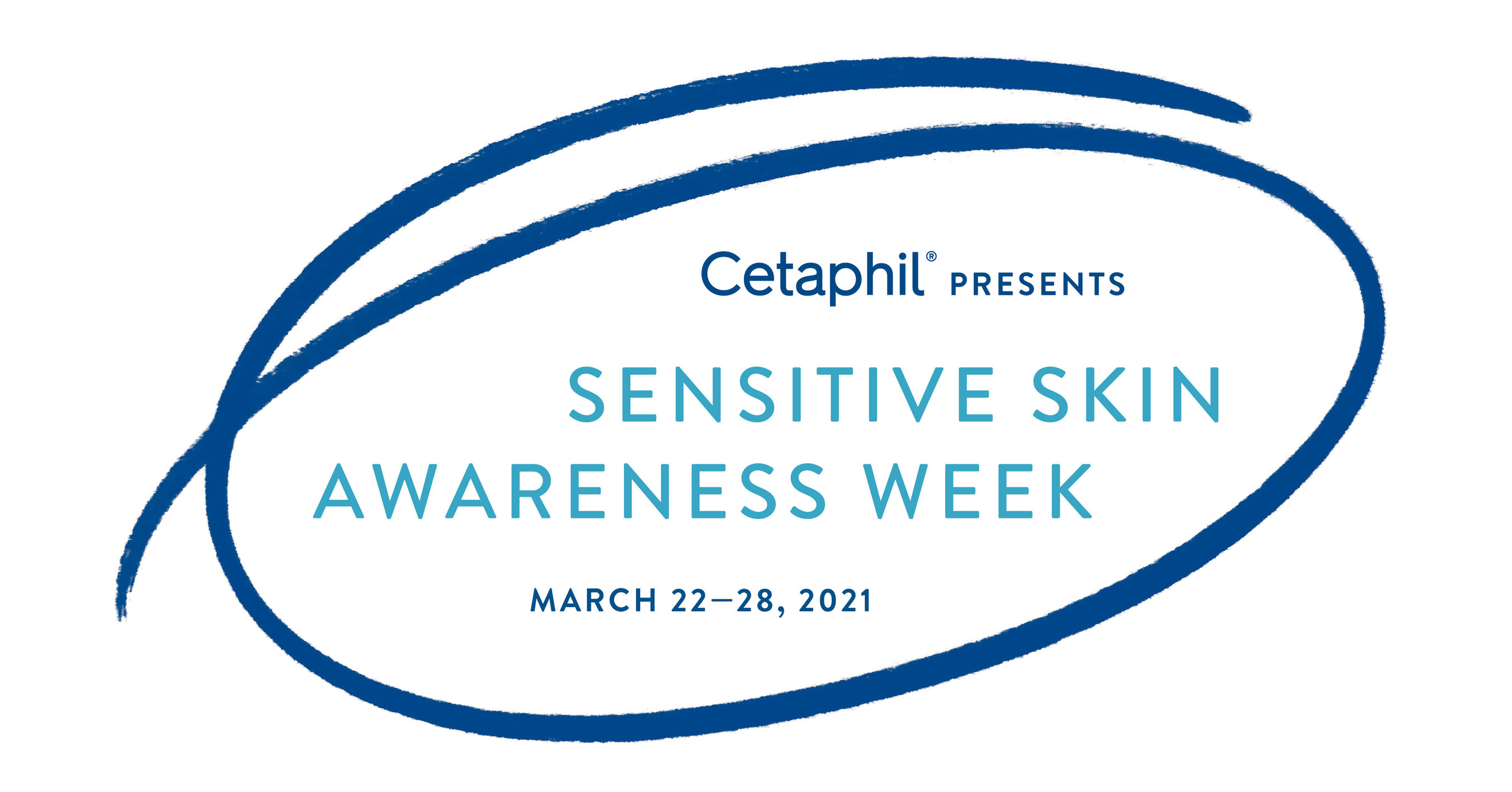 Cetaphil® PRESENTS

SENSITIVE SKIN AWARENESS WEEK

MARCH 22—28, 2021